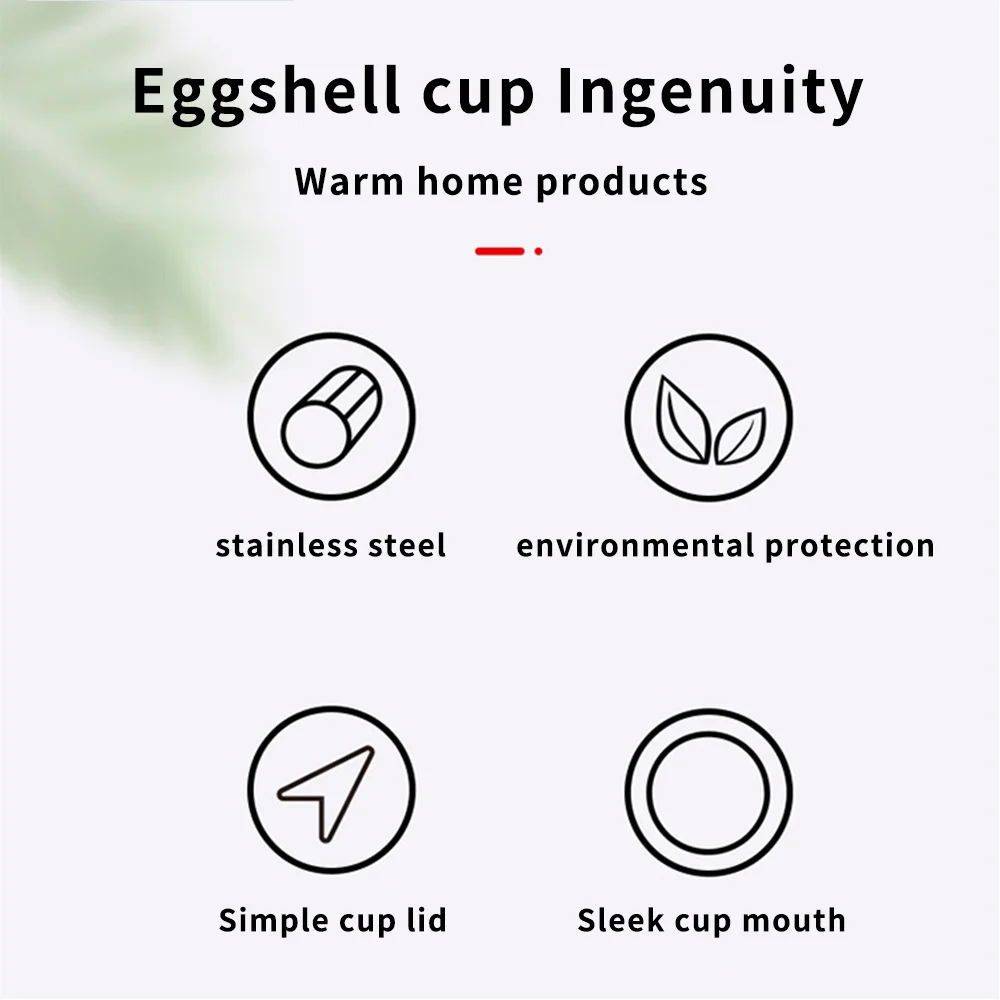 Eggshell cup Ingenuity

Warm home products

stainless steel

environmental protection

Simple cup lid

Sleek cup mouth